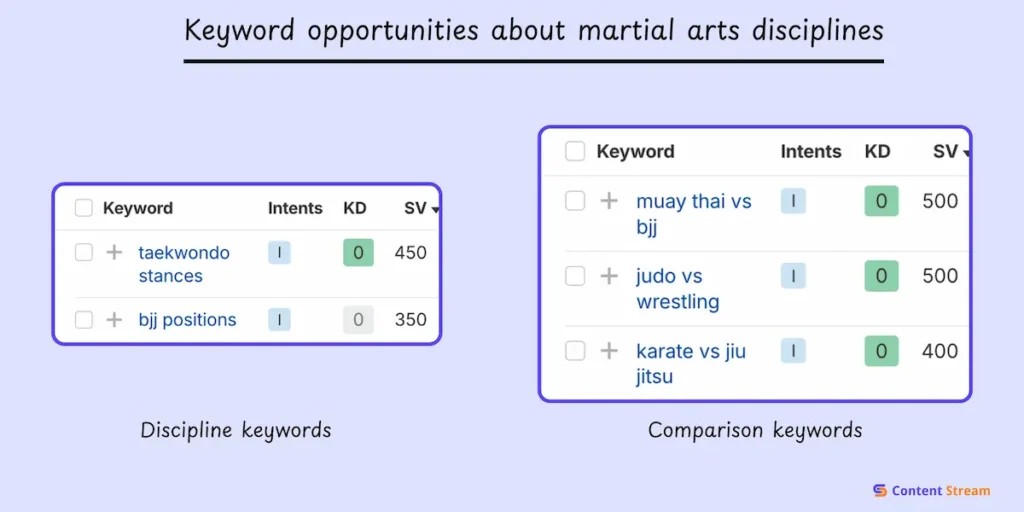 Keyword opportunities about martial arts disciplines

| Keyword | Intents | KD | SV |
|---|---|---|---|
| taekwondo stances | I | 0 | 450 |
| bjj positions | I | 0 | 350 |

Discipline keywords

| Keyword | Intents | KD | SV |
|---|---|---|---|
| muay thai vs bjj | I | 0 | 500 |
| judo vs wrestling | I | 0 | 500 |
| karate vs jiu jitsu | I | 0 | 400 |

Comparison keywords

Content Stream